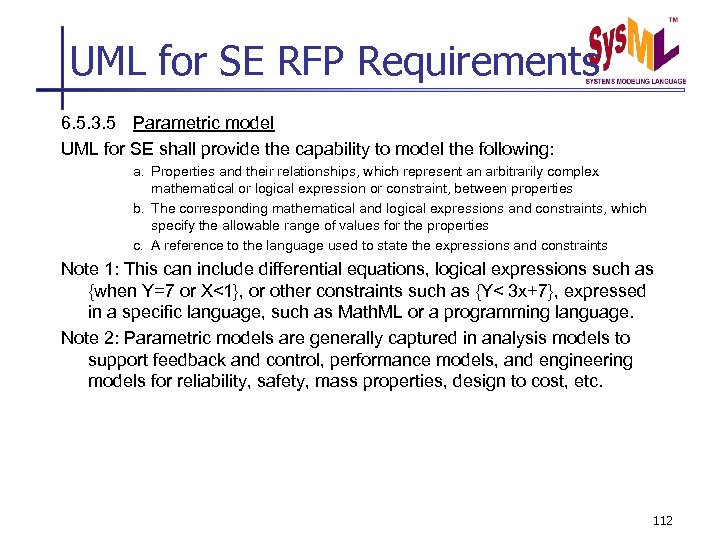 UML for SE RFP Requirements

SysML™
SYSTEMS MODELING LANGUAGE

6.5.3.5 Parametric model

UML for SE shall provide the capability to model the following:

a. Properties and their relationships, which represent an arbitrarily complex mathematical or logical expression or constraint, between properties

b. The corresponding mathematical and logical expressions and constraints, which specify the allowable range of values for the properties

c. A reference to the language used to state the expressions and constraints

Note 1: This can include differential equations, logical expressions such as {when Y=7 or X<1}, or other constraints such as {Y< 3x+7}, expressed in a specific language, such as MathML or a programming language.

Note 2: Parametric models are generally captured in analysis models to support feedback and control, performance models, and engineering models for reliability, safety, mass properties, design to cost, etc.

112